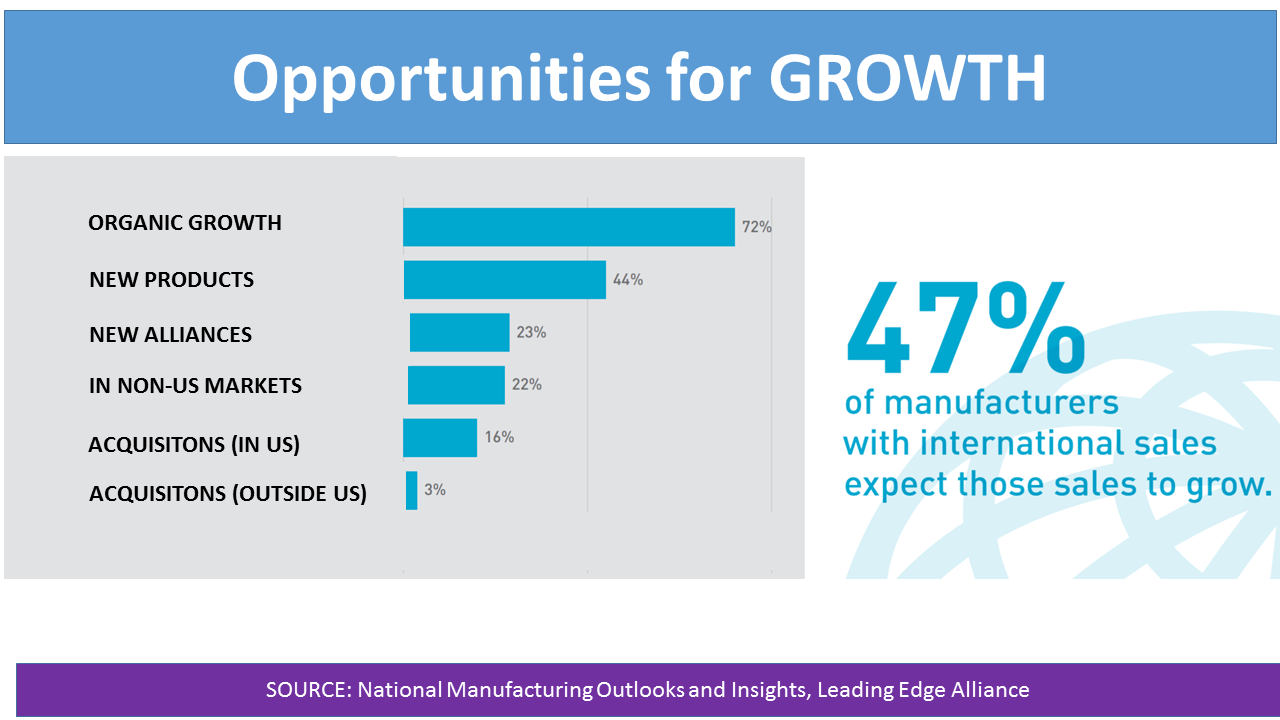 Opportunities for GROWTH

ORGANIC GROWTH 72%
NEW PRODUCTS 44%
NEW ALLIANCES 23%
IN NON-US MARKETS 22%
ACQUISITONS (IN US) 16%
ACQUISITONS (OUTSIDE US) 3%

47%
of manufacturers with international sales expect those sales to grow.

SOURCE: National Manufacturing Outlooks and Insights, Leading Edge Alliance